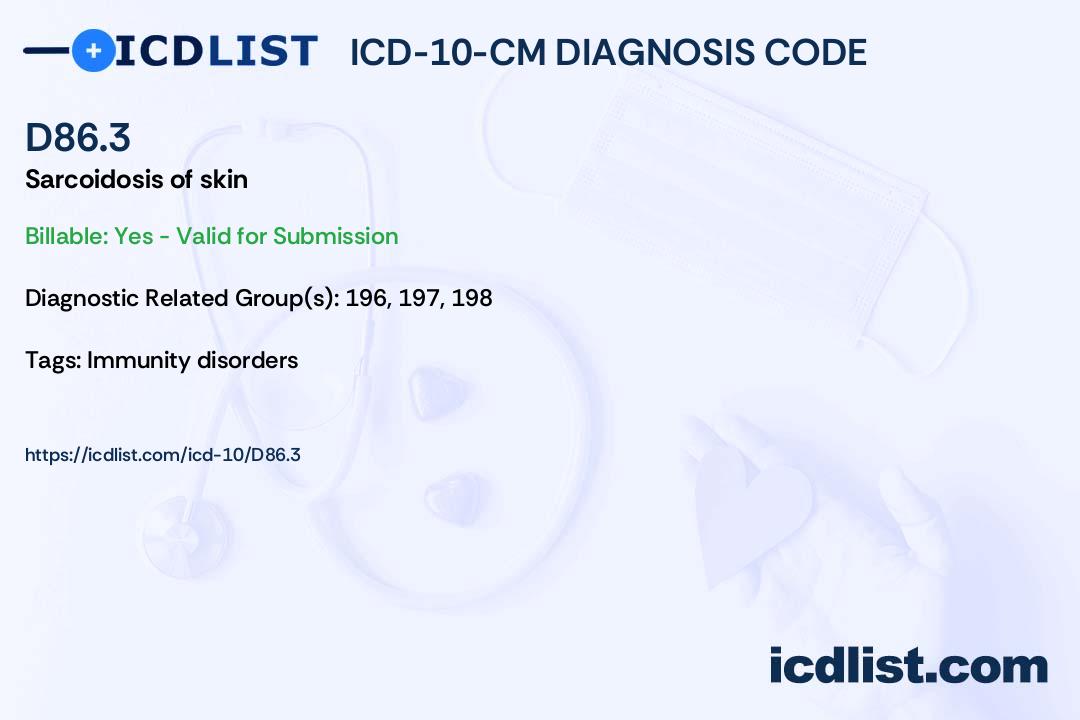 ICDLIST ICD-10-CM DIAGNOSIS CODE

D86.3
Sarcoidosis of skin

Billable: Yes - Valid for Submission

Diagnostic Related Group(s): 196, 197, 198

Tags: Immunity disorders

https://icdlist.com/icd-10/D86.3

icdlist.com